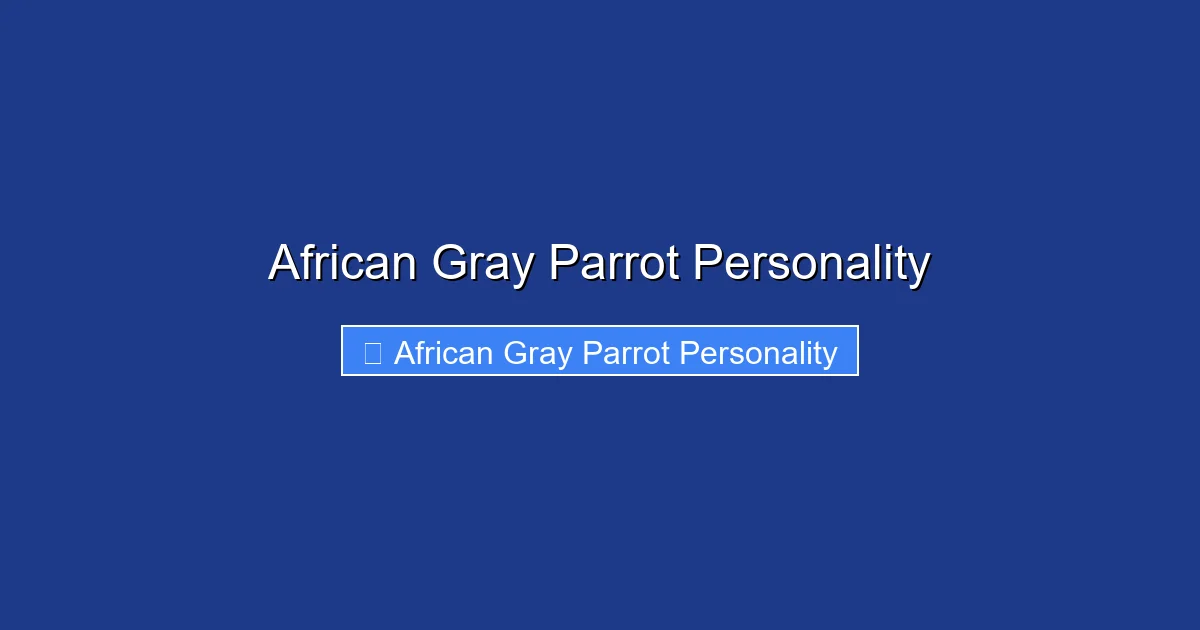 African Gray Parrot Personality

African Gray Parrot Personality